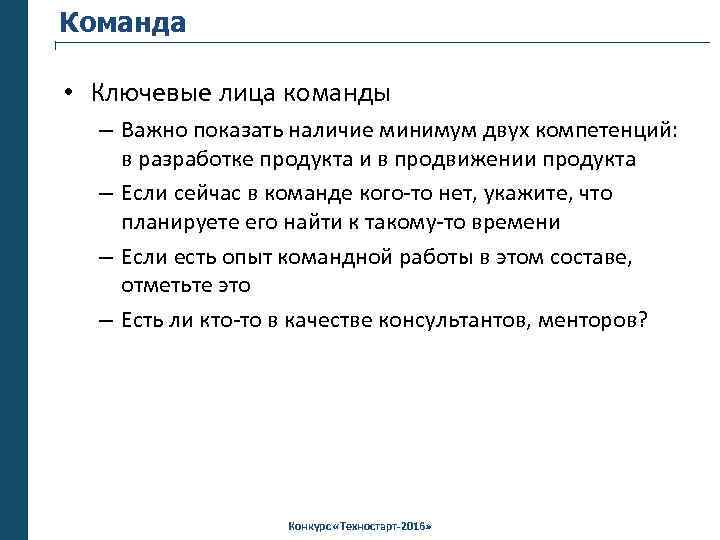 Команда

• Ключевые лица команды

– Важно показать наличие минимум двух компетенций: в разработке продукта и в продвижении продукта

– Если сейчас в команде кого-то нет, укажите, что планируете его найти к такому-то времени

– Если есть опыт командной работы в этом составе, отметьте это

– Есть ли кто-то в качестве консультантов, менторов?

Конкурс «Техностарт-2016»